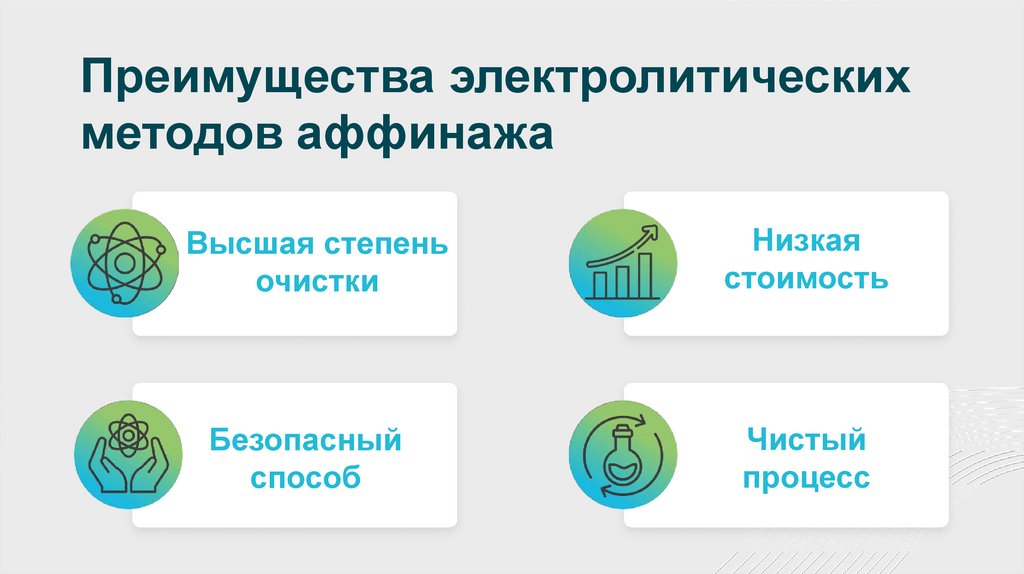 Преимущества электролитических методов аффинажа

Высшая степень очистки

Низкая стоимость

Безопасный способ

Чистый процесс